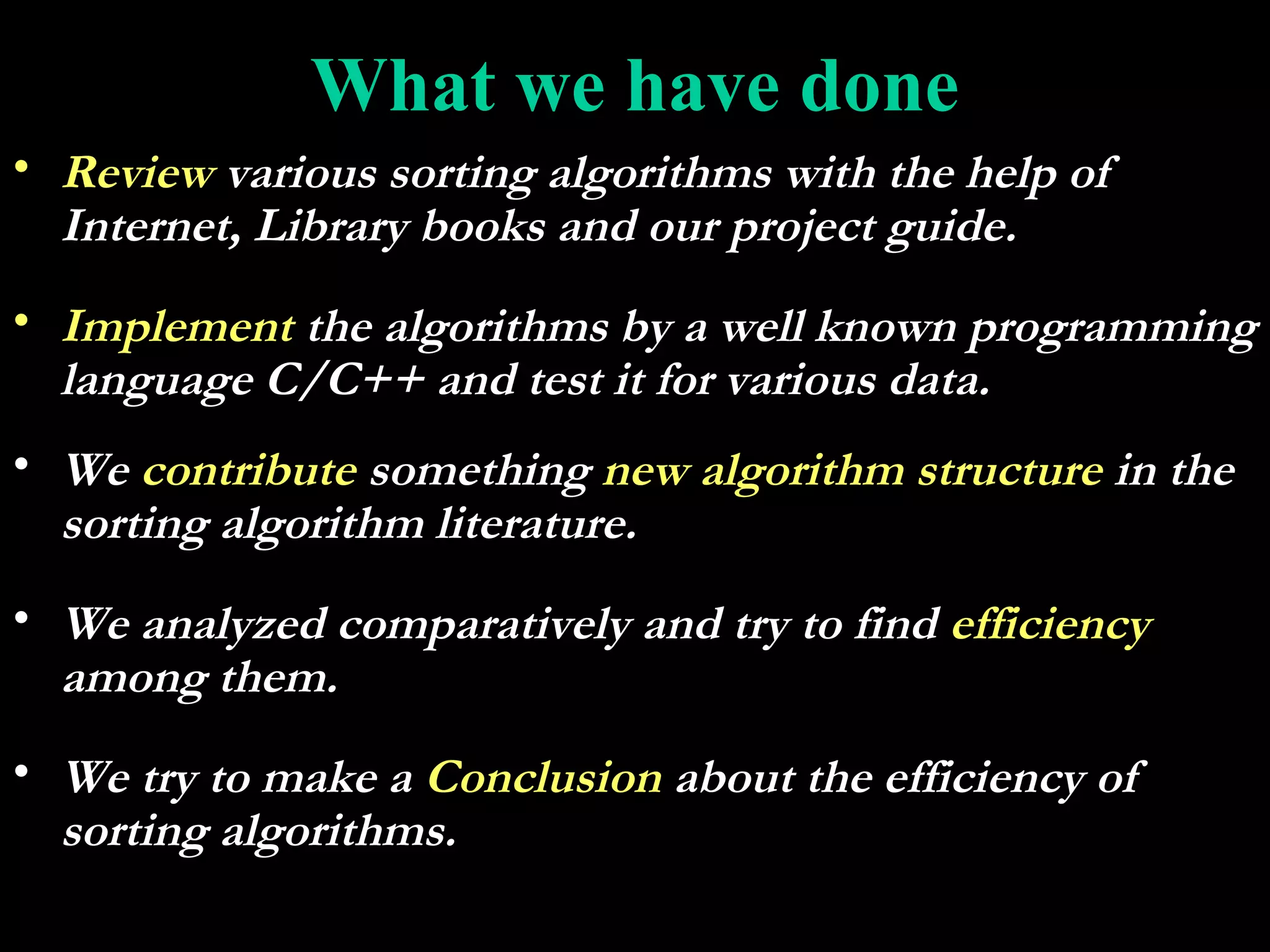 What we have done

• Review various sorting algorithms with the help of Internet, Library books and our project guide.

• Implement the algorithms by a well known programming language C/C++ and test it for various data.

• We contribute something new algorithm structure in the sorting algorithm literature.

• We analyzed comparatively and try to find efficiency among them.

• We try to make a Conclusion about the efficiency of sorting algorithms.